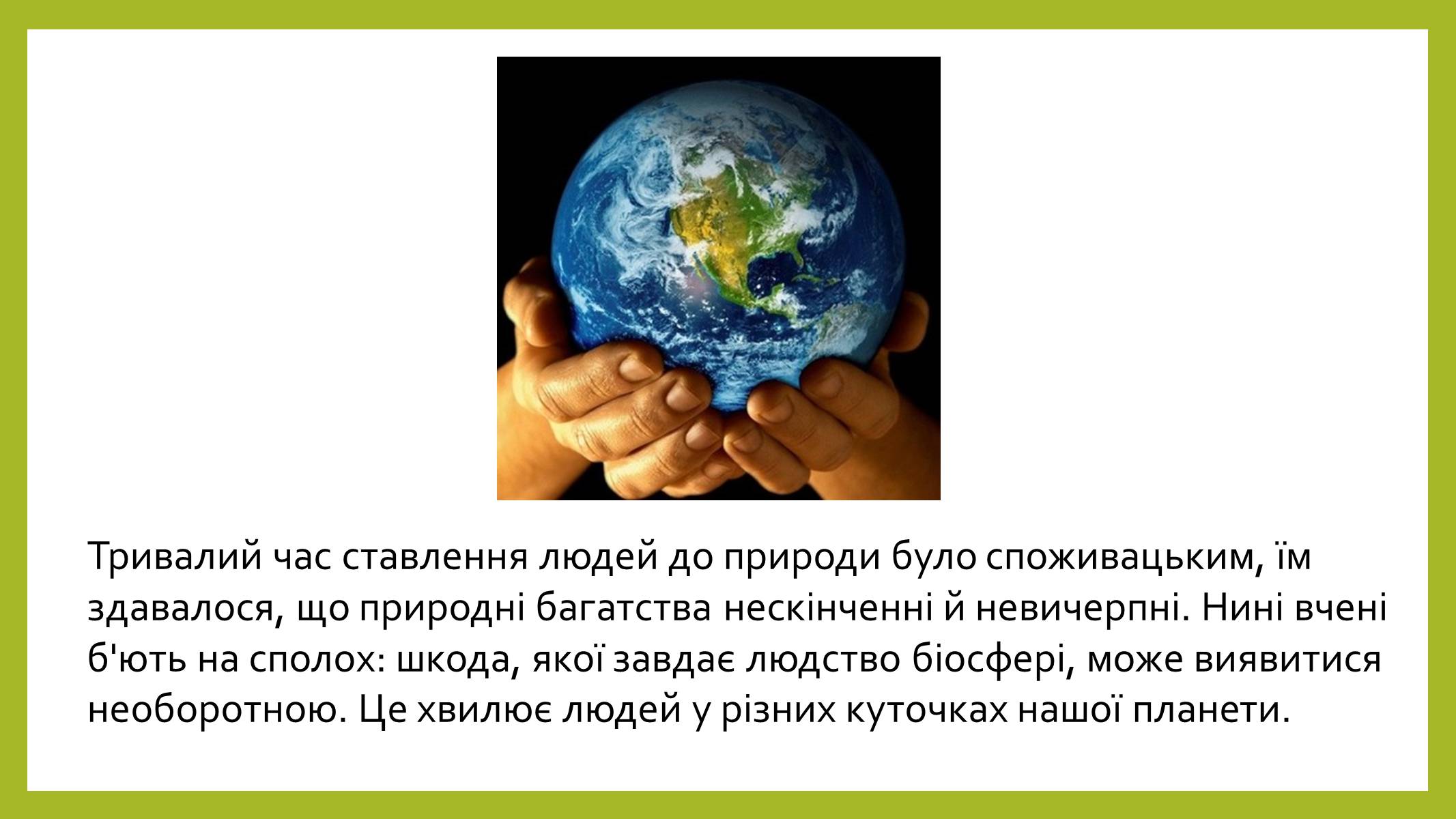 Тривалий час ставлення людей до природи було споживацьким, їм здавалося, що природні багатства нескінченні й невичерпні. Нині вчені б'ють на сполох: шкода, якої завдає людство біосфері, може виявитися необоротною. Це хвилює людей у різних куточках нашої планети.